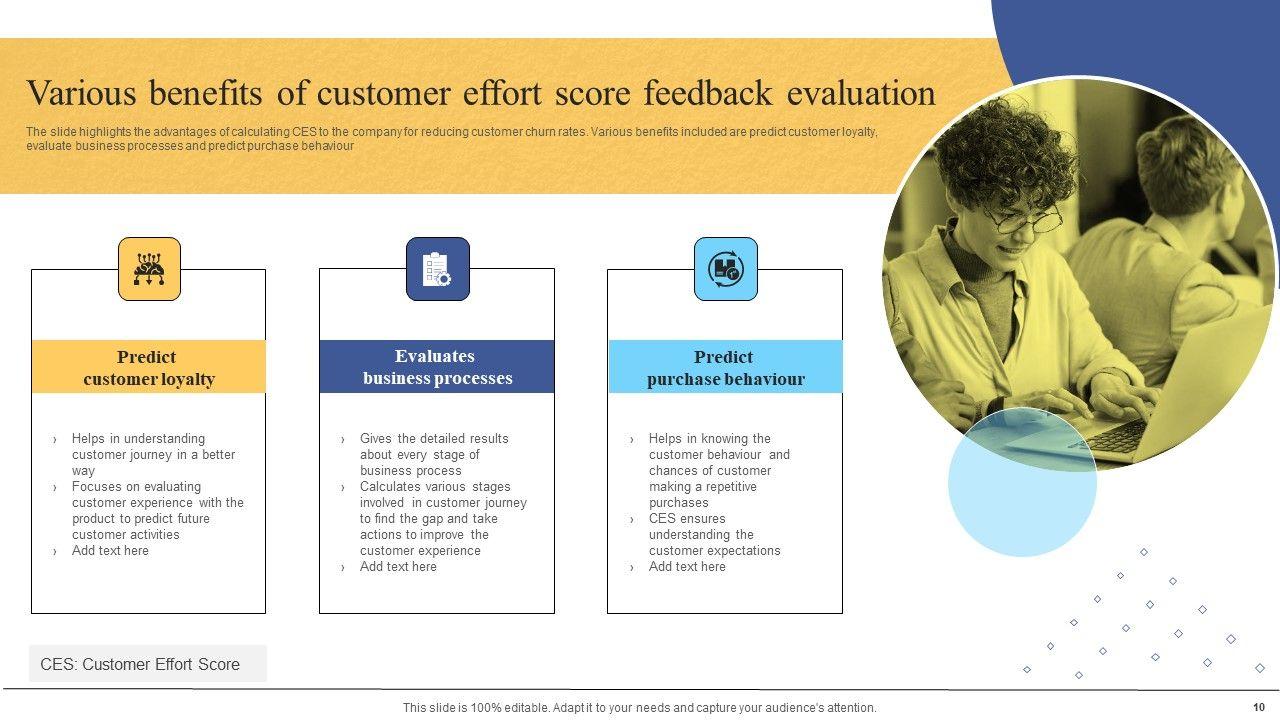 Various benefits of customer effort score feedback evaluation

The slide highlights the advantages of calculating CES to the company for reducing customer churn rates. Various benefits included are predict customer loyalty, evaluate business processes and predict purchase behaviour

Predict customer loyalty

› Helps in understanding customer journey in a better way
› Focuses on evaluating customer experience with the product to predict future customer activities
› Add text here

Evaluates business processes

› Gives the detailed results about every stage of business process
› Calculates various stages involved in customer journey to find the gap and take actions to improve the customer experience
› Add text here

Predict purchase behaviour

› Helps in knowing the customer behaviour and chances of customer making a repetitive purchases
› CES ensures understanding the customer expectations
› Add text here

CES: Customer Effort Score

This slide is 100% editable. Adapt it to your needs and capture your audience's attention.

10